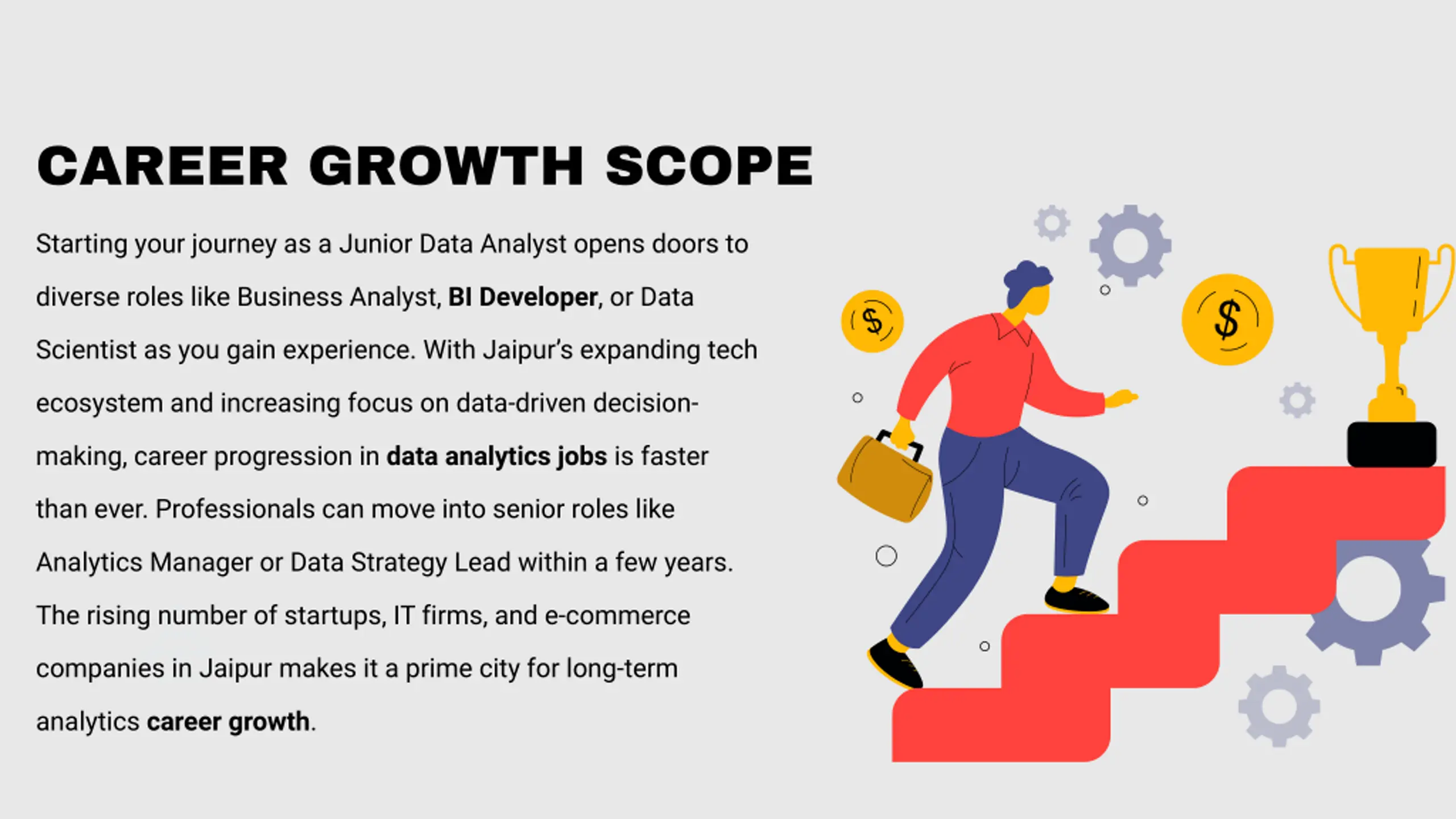 CAREER GROWTH SCOPE

Starting your journey as a Junior Data Analyst opens doors to diverse roles like Business Analyst, BI Developer, or Data Scientist as you gain experience. With Jaipur's expanding tech ecosystem and increasing focus on data-driven decision-making, career progression in data analytics jobs is faster than ever. Professionals can move into senior roles like Analytics Manager or Data Strategy Lead within a few years. The rising number of startups, IT firms, and e-commerce companies in Jaipur makes it a prime city for long-term analytics career growth.

$

$